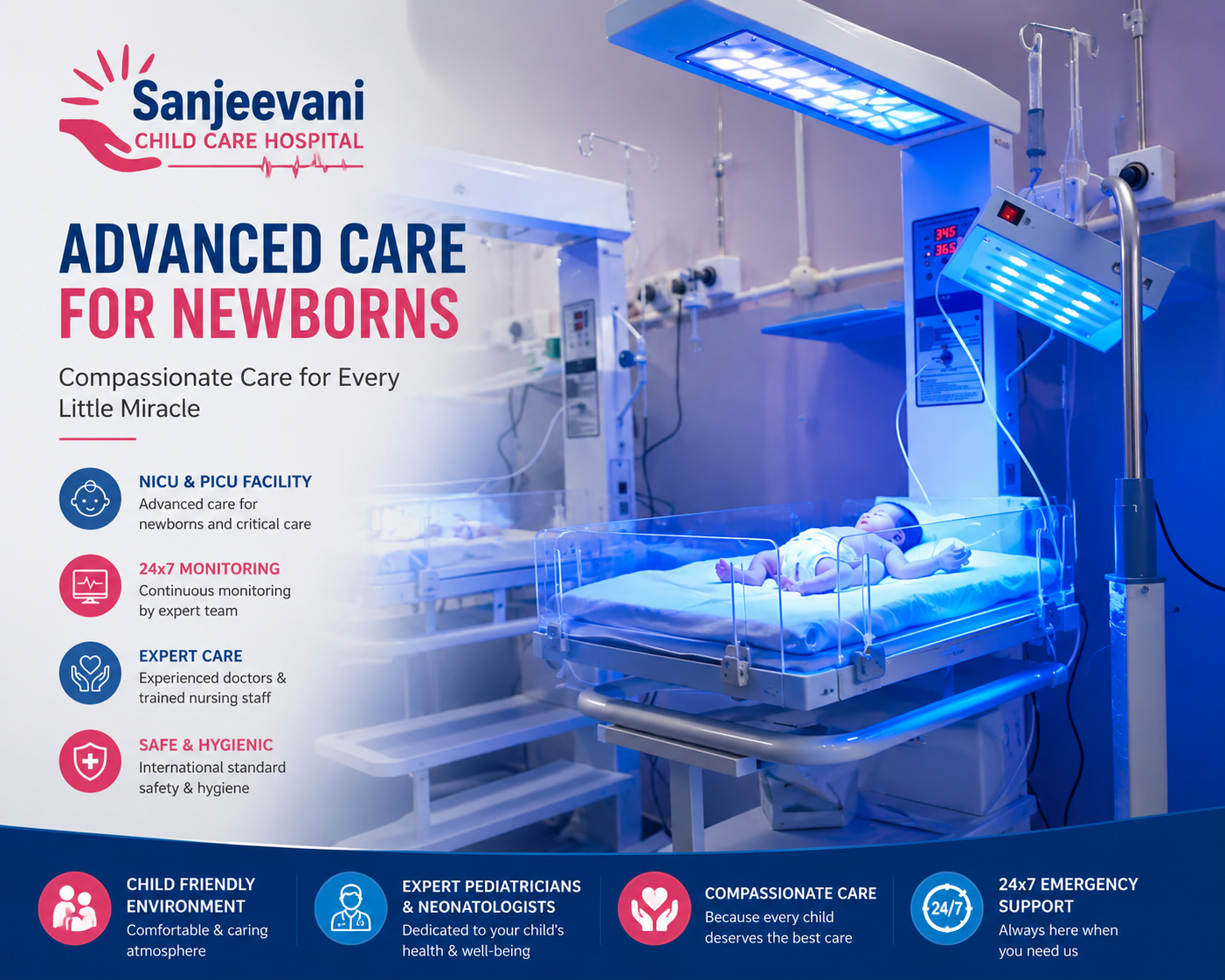 Sanjeevani
CHILD CARE HOSPITAL

ADVANCED CARE
FOR NEWBORNS

Compassionate Care for Every Little Miracle

NICU & PICU FACILITY
Advanced care for newborns and critical care

24x7 MONITORING
Continuous monitoring by expert team

EXPERT CARE
Experienced doctors & trained nursing staff

SAFE & HYGIENIC
International standard safety & hygiene

345
365

CHILD FRIENDLY ENVIRONMENT
Comfortable & caring atmosphere

EXPERT PEDIATRICIANS & NEONATOLOGISTS
Dedicated to your child's health & well-being

COMPASSIONATE CARE
Because every child deserves the best care

24/7

24x7 EMERGENCY SUPPORT
Always here when you need us